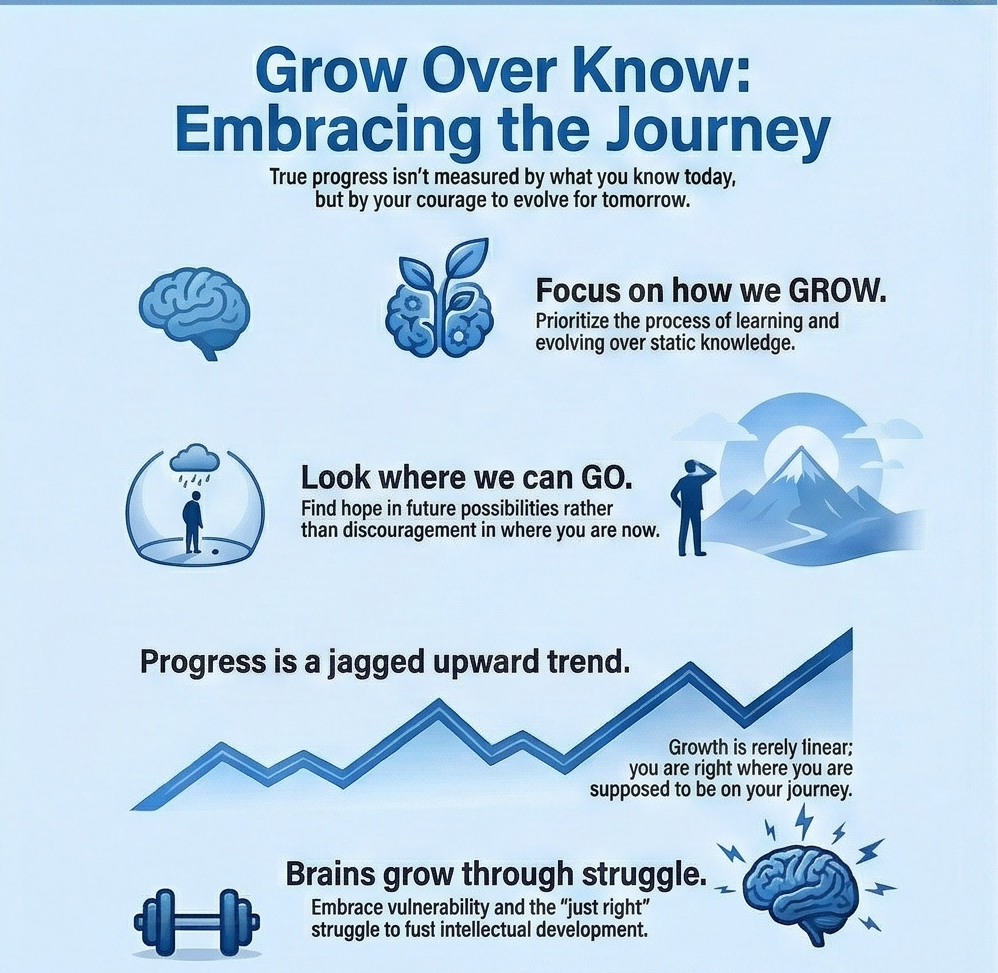 Grow Over Know: Embracing the Journey

True progress isn't measured by what you know today, but by your courage to evolve for tomorrow.

Focus on how we GROW.
Prioritize the process of learning and evolving over static knowledge.

Look where we can GO.
Find hope in future possibilities rather than discouragement in where you are now.

Progress is a jagged upward trend.

Growth is rerely linear; you are right where you are supposed to be on your journey.

Brains grow through struggle.
Embrace vulnerability and the "just right" struggle to fust intellectual development.